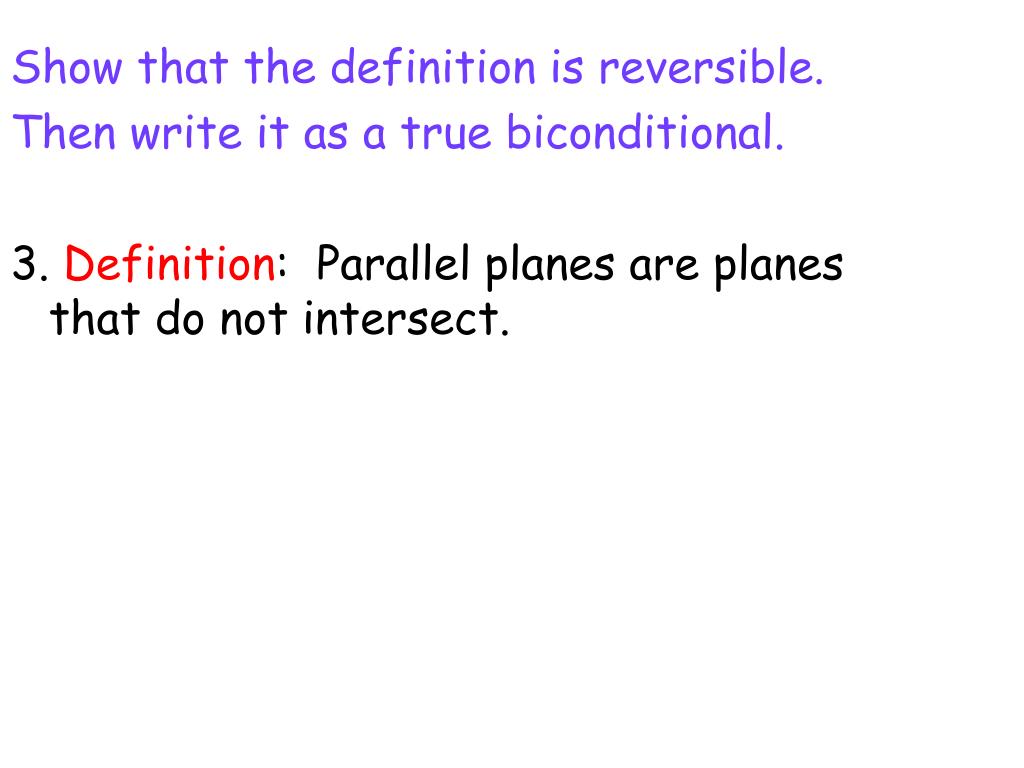 Show that the definition is reversible.
Then write it as a true biconditional.

3. Definition: Parallel planes are planes that do not intersect.